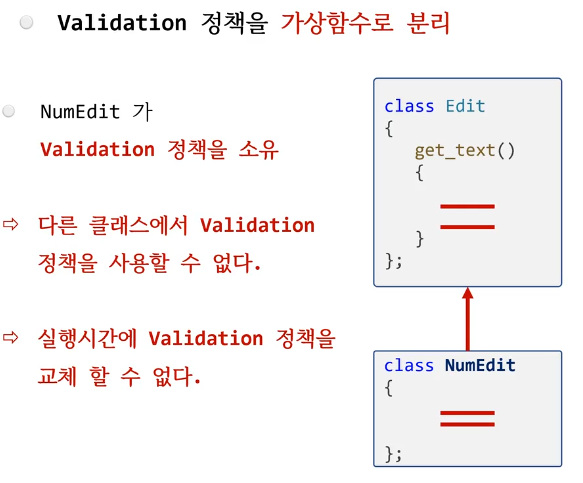 Validation 정책을 가상함수로 분리

NumEdit 가
Validation 정책을 소유

⇨ 다른 클래스에서 Validation 정책을 사용할 수 없다.

⇨ 실행시간에 Validation 정책을 교체 할 수 없다.

class Edit
{
get_text()
{
}
};

class NumEdit
{
};